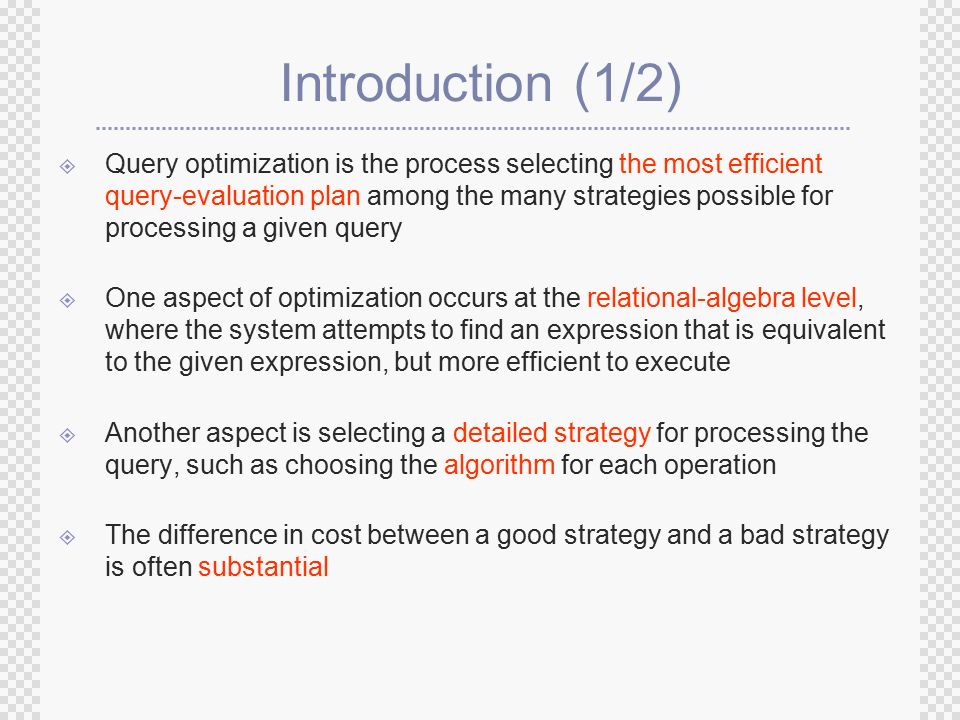 Introduction (1/2)

Query optimization is the process selecting the most efficient query-evaluation plan among the many strategies possible for processing a given query

One aspect of optimization occurs at the relational-algebra level, where the system attempts to find an expression that is equivalent to the given expression, but more efficient to execute

Another aspect is selecting a detailed strategy for processing the query, such as choosing the algorithm for each operation

The difference in cost between a good strategy and a bad strategy is often substantial